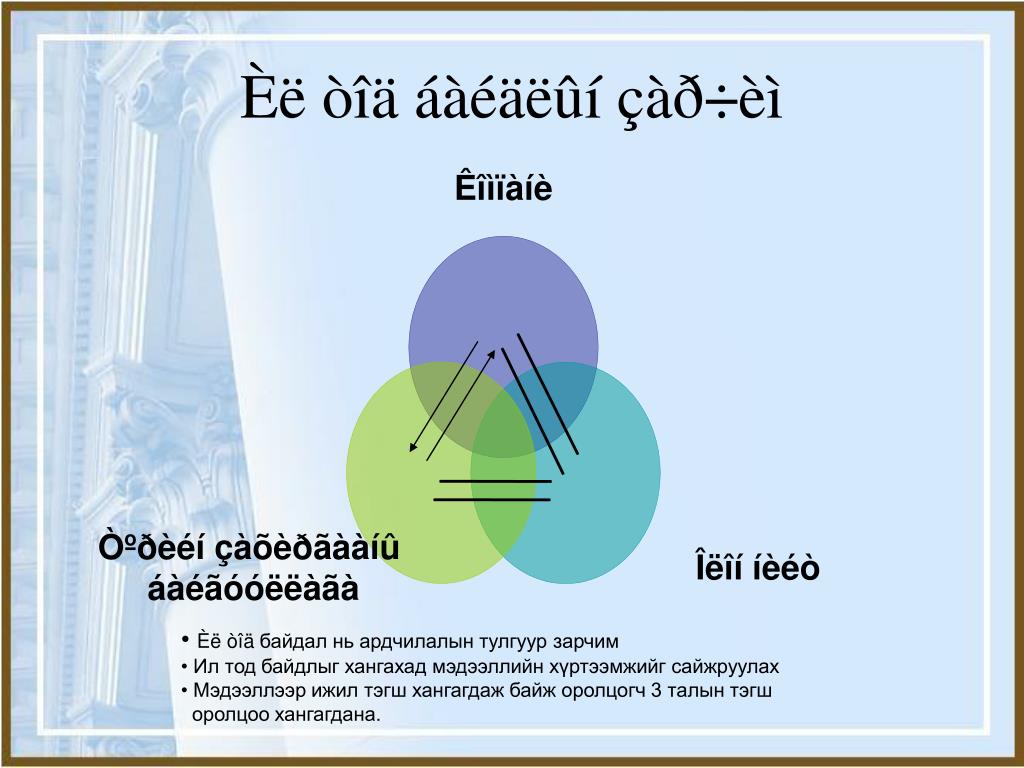 Èë òîä áàéäëûí çàð÷èì

Êîìïàíè

Òºðèéí çàõèðãààíû áàéãóóëëàãà

Îëîí íèéò

• Èë òîä байдал нь ардчилалын тулгуур зарчим
• Ил тод байдлыг хангахад мэдээллийн хүртээмжийг сайжруулах
• Мэдээллээр ижил тэгш хангагдаж байж оролцогч 3 талын тэгш оролцоо хангагдана.